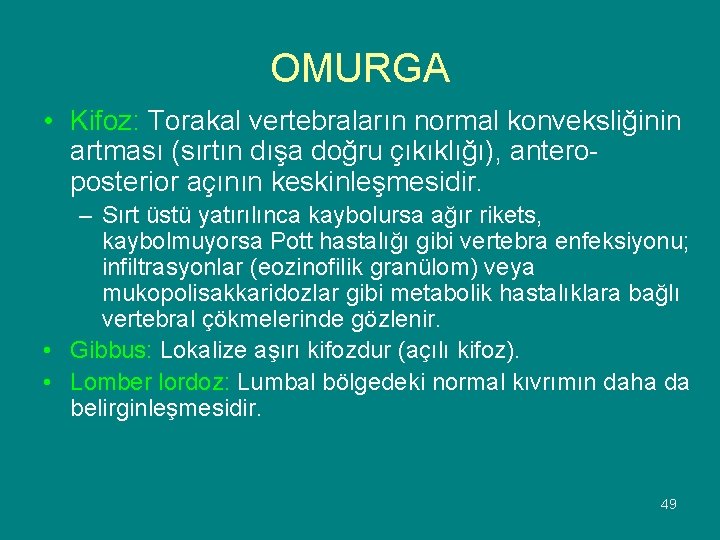 OMURGA

• Kifoz: Torakal vertebraların normal konveksliğinin artması (sırtın dışa doğru çıkıklığı), antero-posterior açının keskinleşmesidir.

– Sırt üstü yatırılınca kaybolursa ağır rikets, kaybolmuyorsa Pott hastalığı gibi vertebra enfeksiyonu; infiltrasyonlar (eozinofilik granülom) veya mukopolisakkaridozlar gibi metabolik hastalıklara bağlı vertebral çökmelerinde gözlenir.

• Gibbus: Lokalize aşırı kifozdur (açılı kifoz).

• Lomber lordoz: Lumbal bölgedeki normal kıvrımın daha da belirginleşmesidir.

49